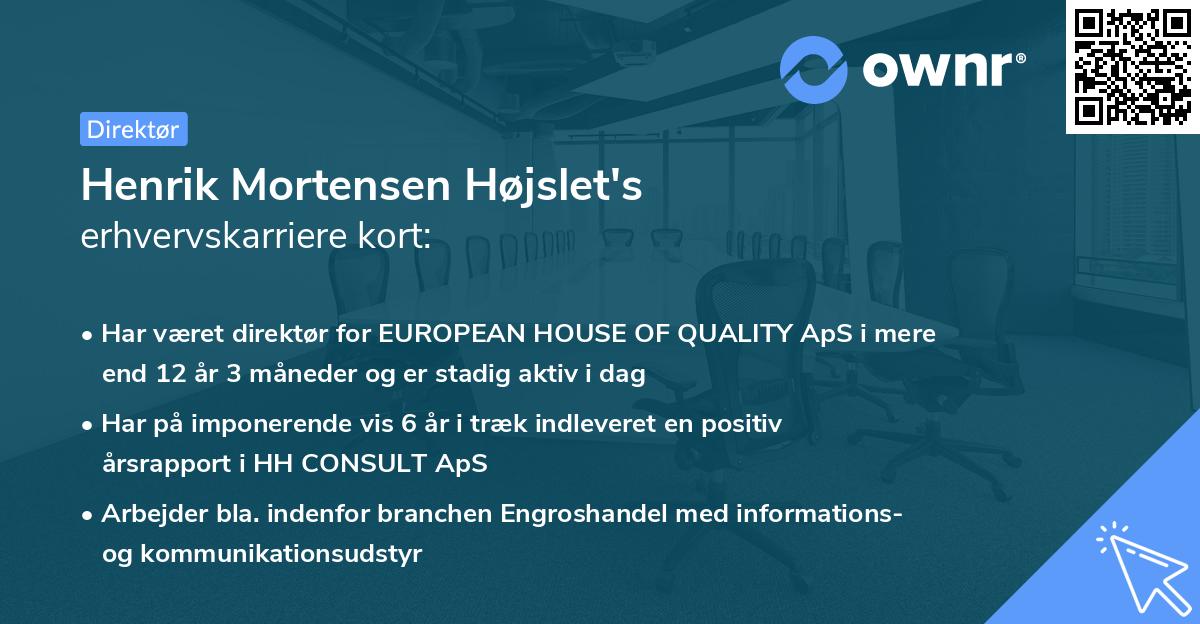 ownr®

Direktør

Henrik Mortensen Højslet's
erhvervskarriere kort:

• Har været direktør for EUROPEAN HOUSE OF QUALITY ApS i mere end 12 år 3 måneder og er stadig aktiv i dag

• Har på imponerende vis 6 år i træk indleveret en positiv årsrapport i HH CONSULT ApS

• Arbejder bla. indenfor branchen Engroshandel med informations- og kommunikationsudstyr